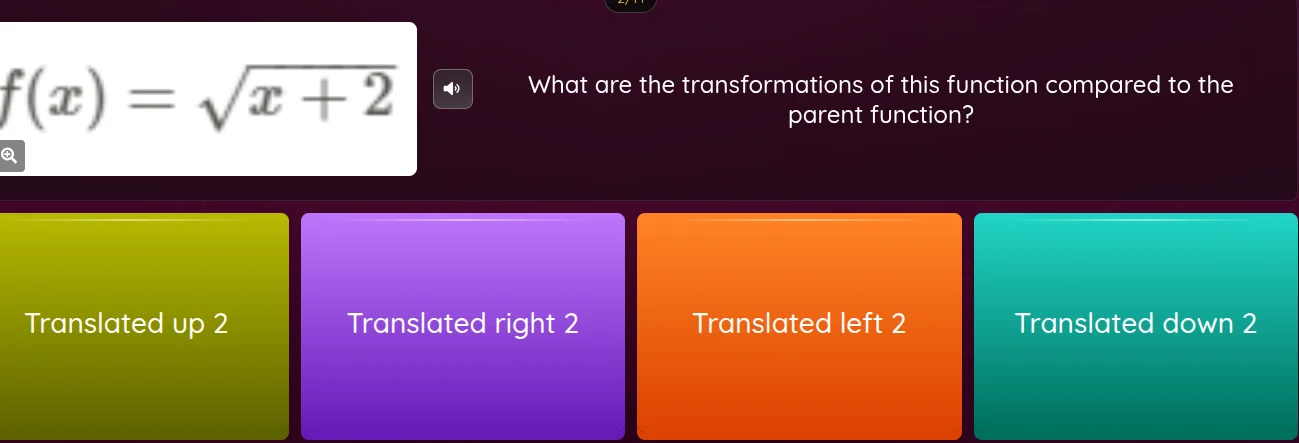 $f(x) = \sqrt{x+2}$

What are the transformations of this function compared to the parent function?

Translated up 2

Translated right 2

Translated left 2

Translated down 2